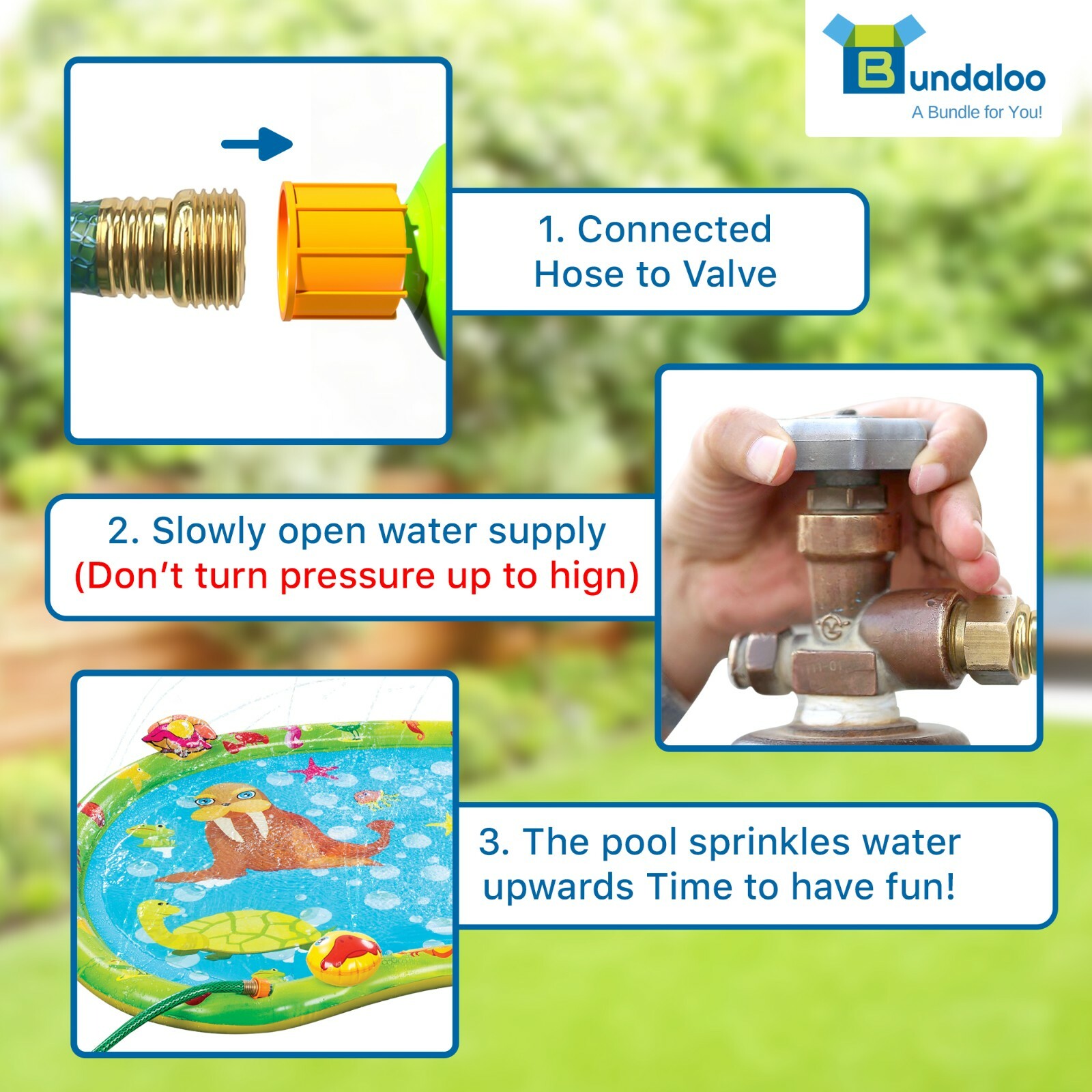 Bundaloo
A Bundle for You!

1. Connected Hose to Valve

2. Slowly open water supply
(Don't turn pressure up to hign)

3. The pool sprinkles water upwards Time to have fun!